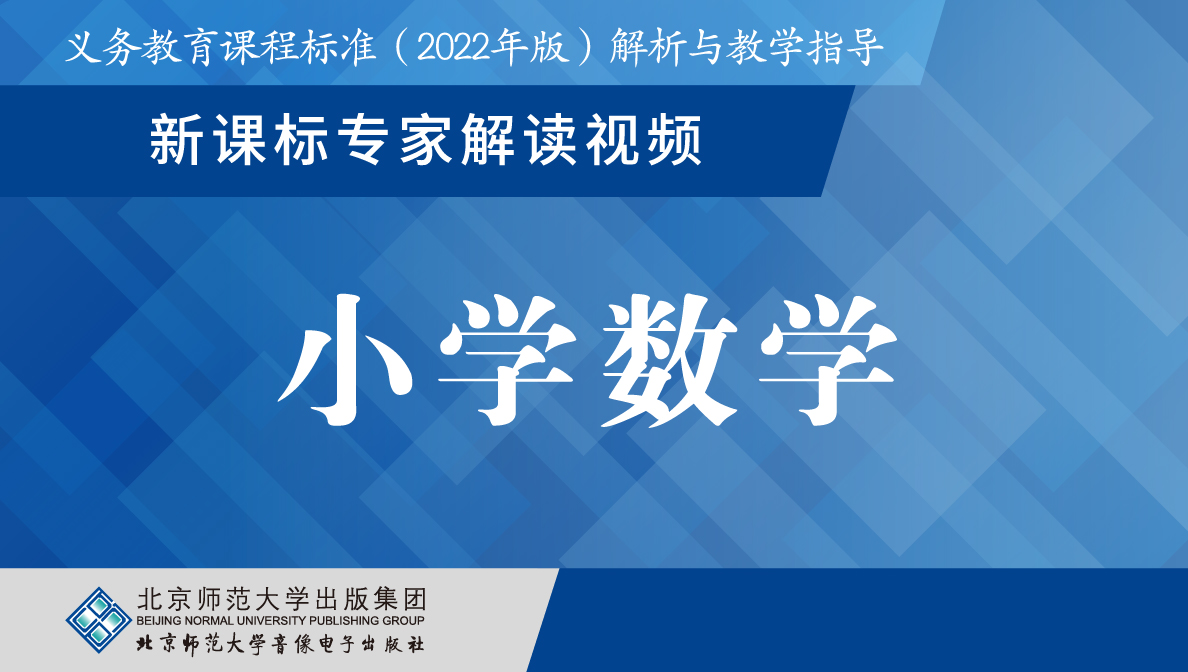 义务教育课程标准（2022年版）解析与教学指导

新课标专家解读视频

小学数学

北京师范大学出版集团
BEIJING NORMAL UNIVERSITY PUBLISHING GROUP
北京师范大学音像电子出版社